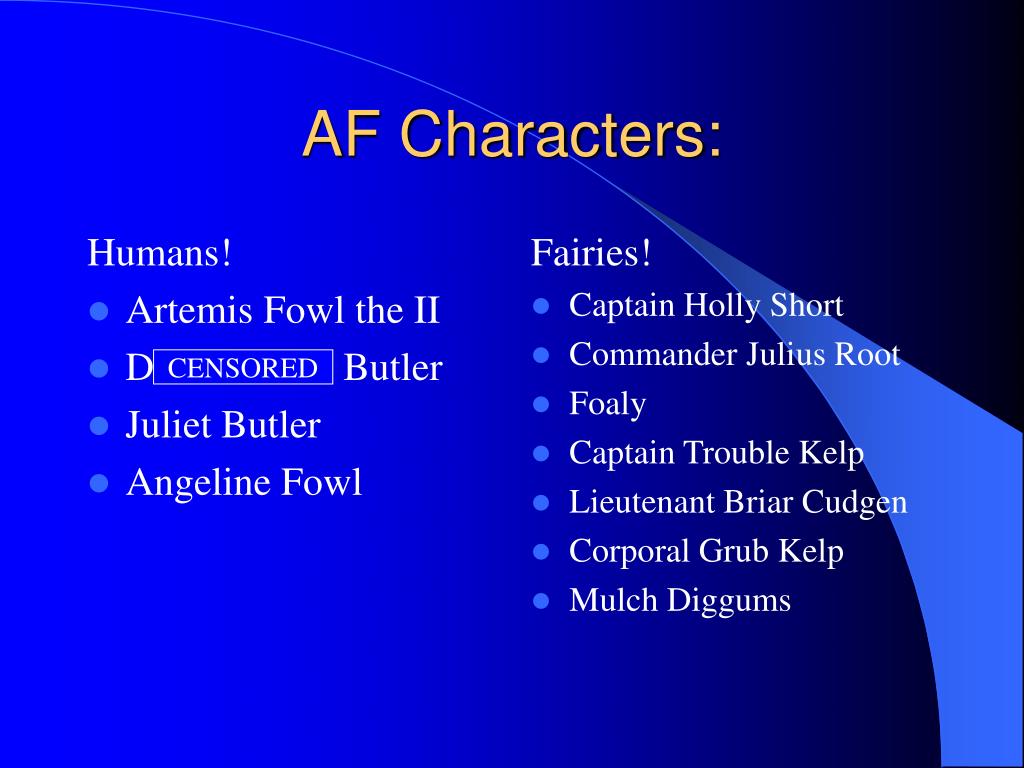 AF Characters:

Humans!

- Artemis Fowl the II
- D CENSORED Butler
- Juliet Butler
- Angeline Fowl

Fairies!

- Captain Holly Short
- Commander Julius Root
- Foaly
- Captain Trouble Kelp
- Lieutenant Briar Cudgen
- Corporal Grub Kelp
- Mulch Diggums